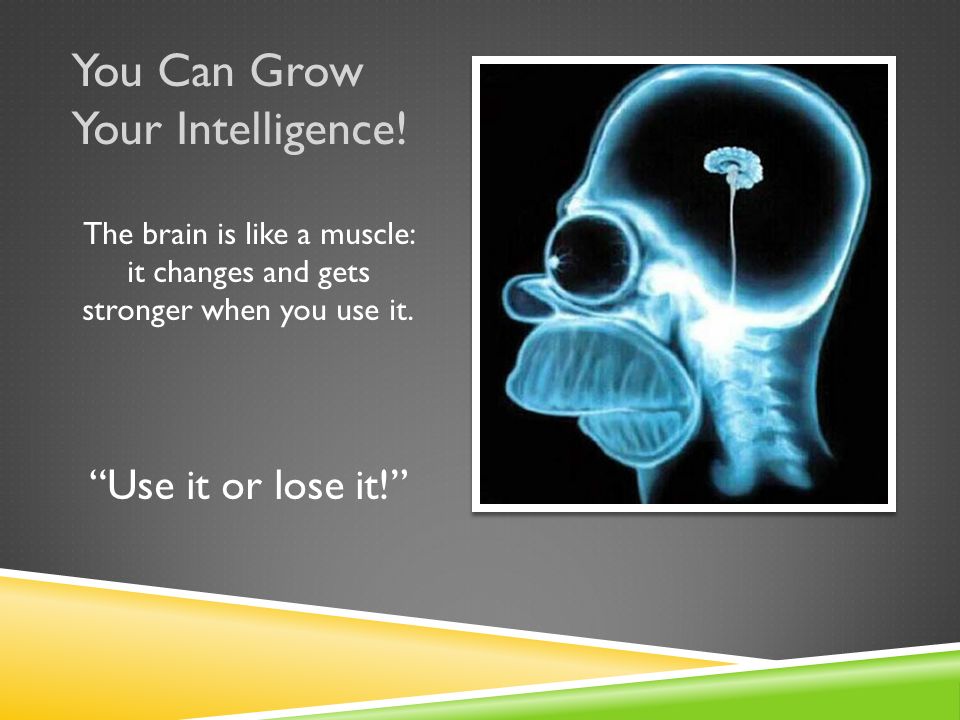 You Can Grow Your Intelligence!

The brain is like a muscle: it changes and gets stronger when you use it.

“Use it or lose it!”